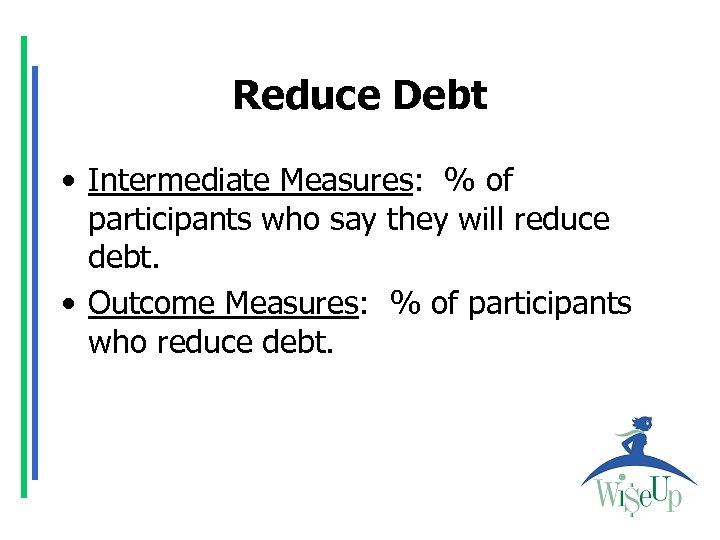 Reduce Debt

• Intermediate Measures: % of participants who say they will reduce debt.

• Outcome Measures: % of participants who reduce debt.

WiseUp